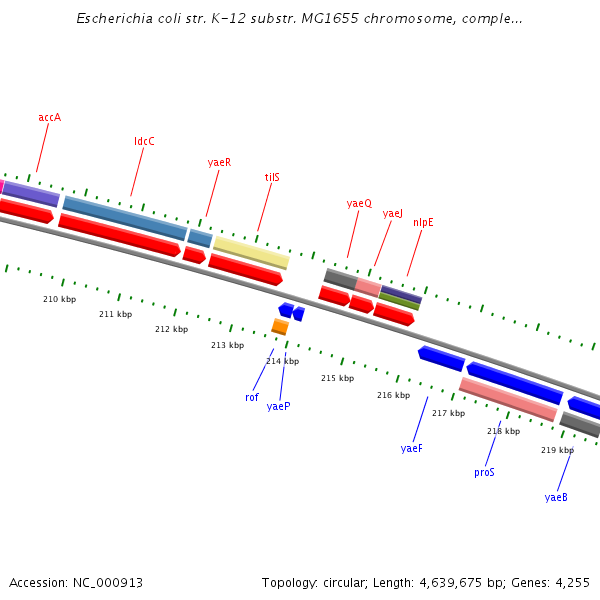 Escherichia coli str. K-12 substr. MG1655 chromosome, comple...

accA

ldcC

yaeR

tilS

yaeQ

yaeJ

nlpE

210 kbp

211 kbp

212 kbp

213 kbp

214 kbp

215 kbp

216 kbp

217 kbp

218 kbp

219 kbp

rof

yaeP

yaeF

proS

yaeB

Accession: NC_000913

Topology: circular; Length: 4,639,675 bp; Genes: 4,255